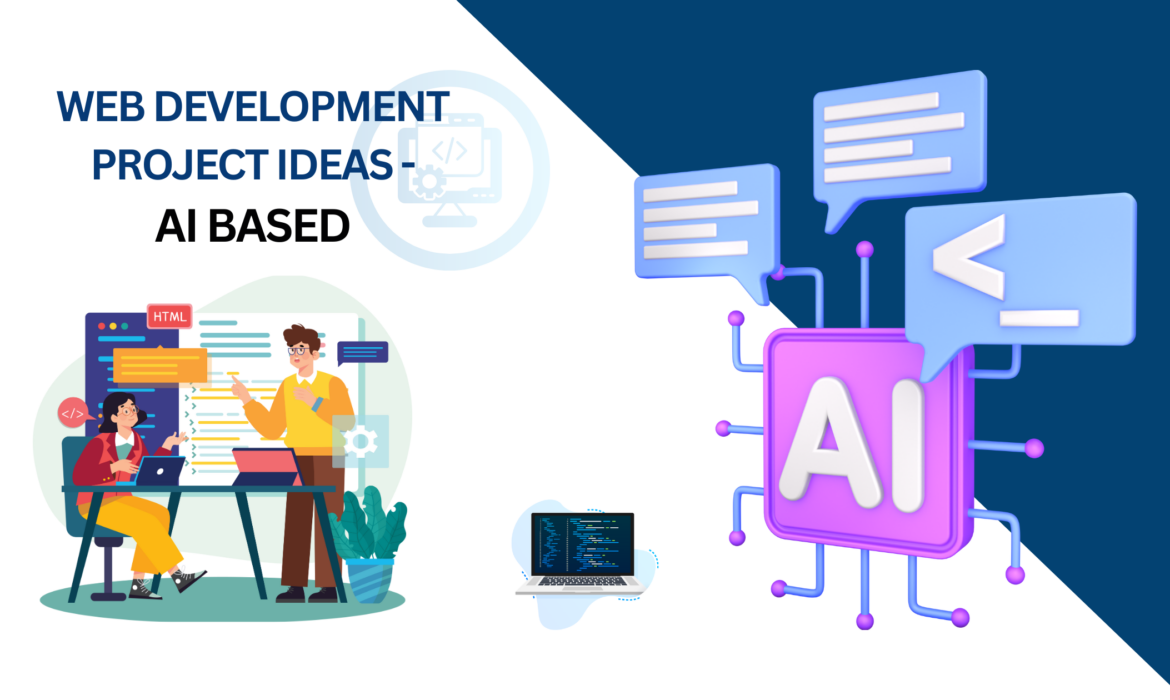 WEB DEVELOPMENT PROJECT IDEAS - AI BASED

</>

HTML

</>

<_

AI